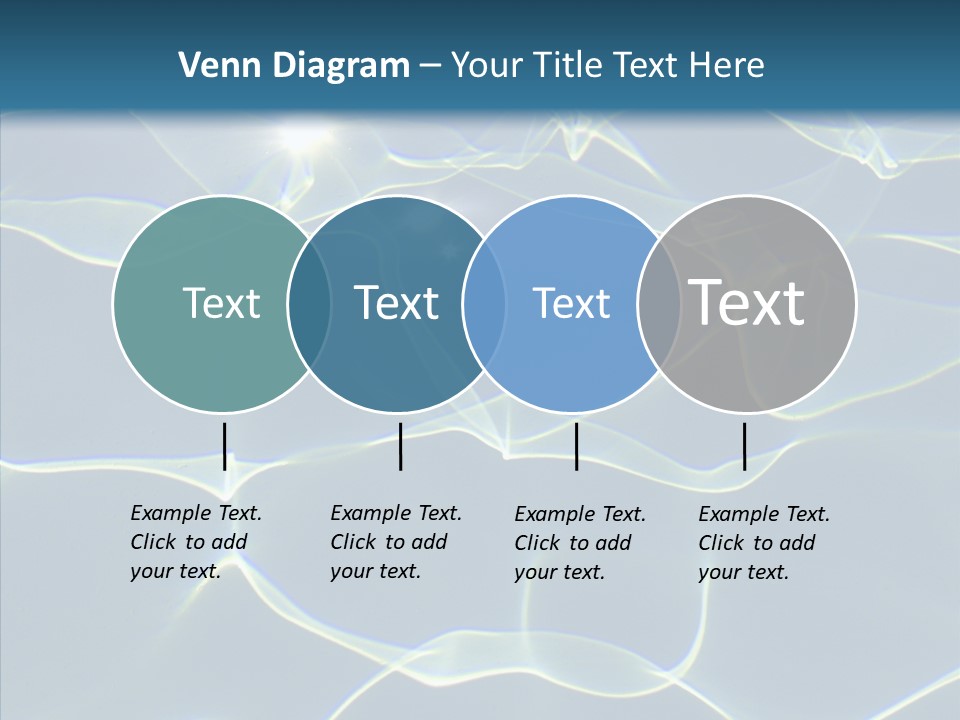 Venn Diagram – Your Title Text Here

Text

Text

Text

Text

Example Text. Click to add your text.

Example Text. Click to add your text.

Example Text. Click to add your text.

Example Text. Click to add your text.